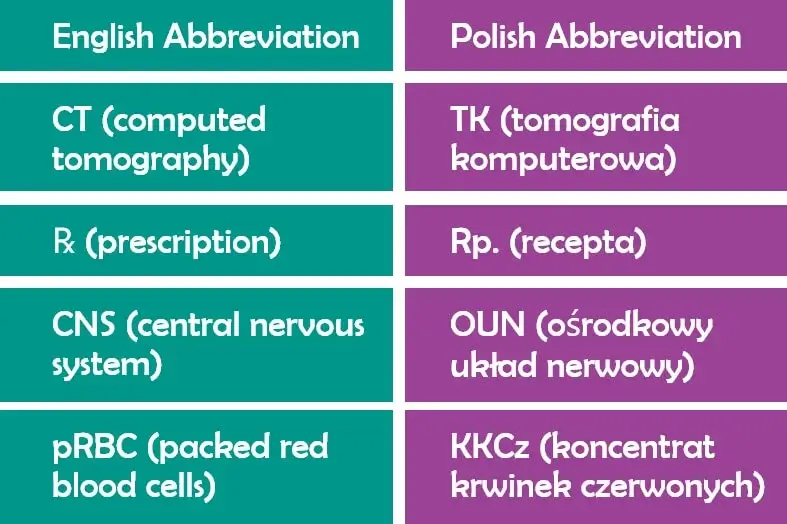 | English Abbreviation | Polish Abbreviation |
|---|---|
| CT (computed tomography) | TK (tomografia komputerowa) |
| ℞ (prescription) | Rp. (recepta) |
| CNS (central nervous system) | OUN (ośrodkowy układ nerwowy) |
| pRBC (packed red blood cells) | KKCz (koncentrat krwinek czerwonych) |